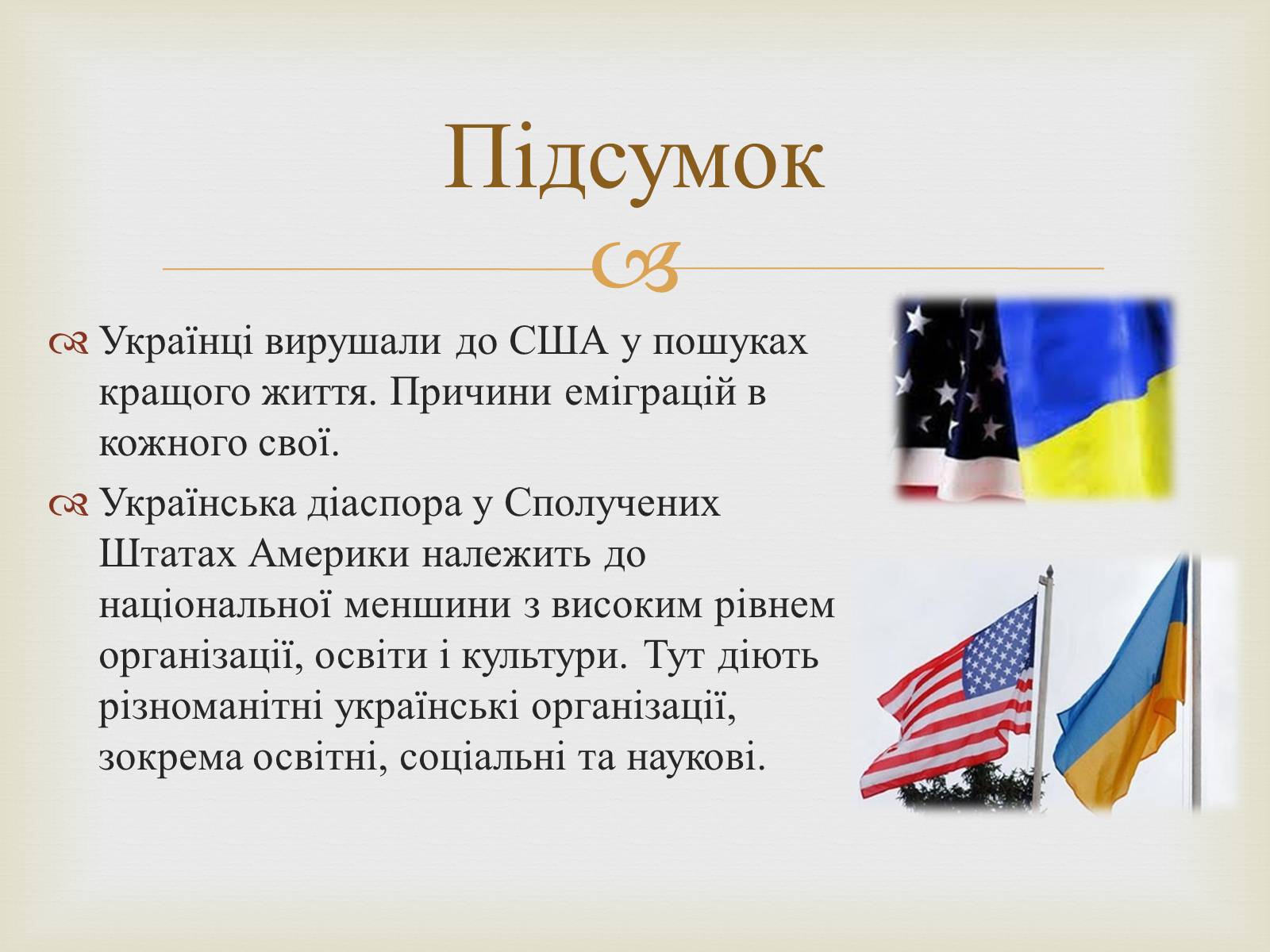 Підсумок

Українці вирушали до США у пошуках кращого життя. Причини еміграцій в кожного свої.

Українська діаспора у Сполучених Штатах Америки належить до національної меншини з високим рівнем організації, освіти і культури. Тут діють різноманітні українські організації, зокрема освітні, соціальні та наукові.